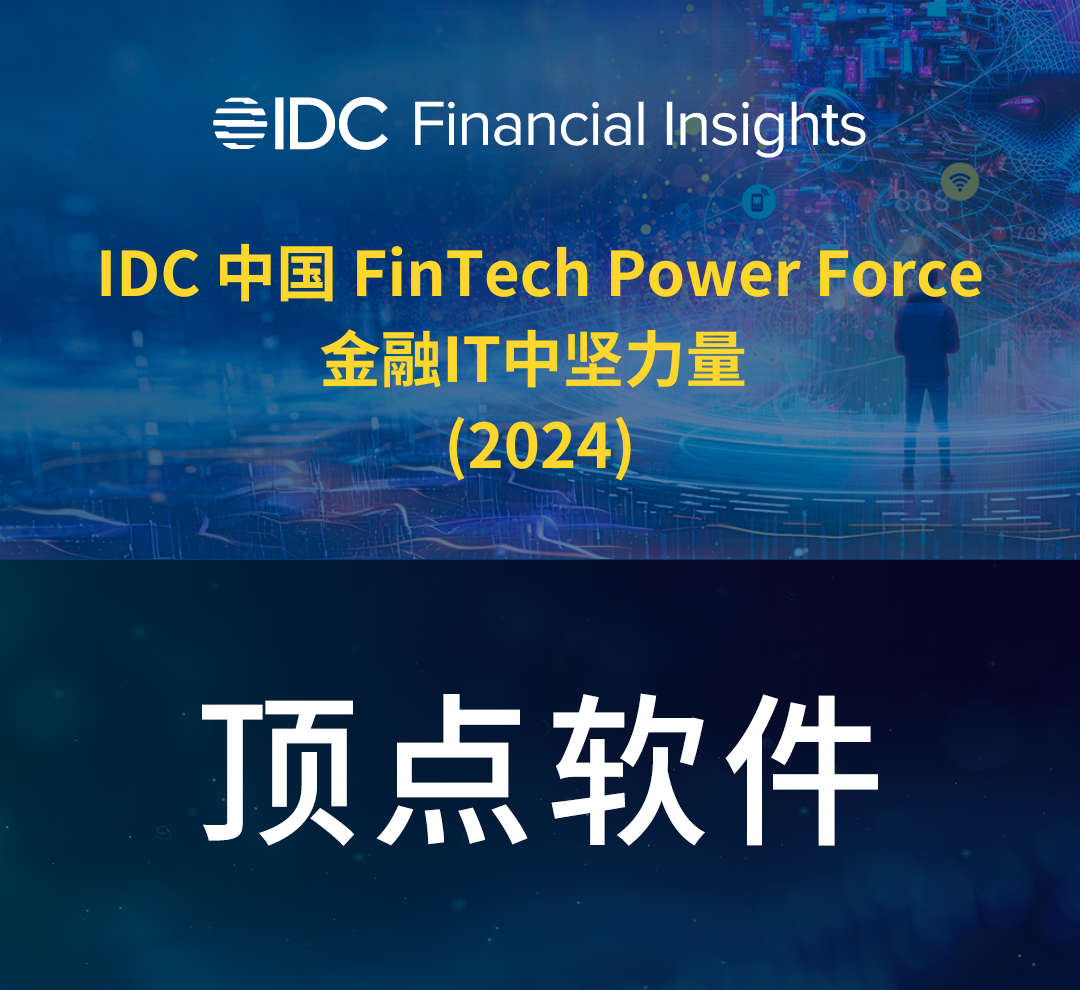 IDC Financial Insights

IDC 中国 FinTech Power Force
金融IT中坚力量
(2024)

顶点软件